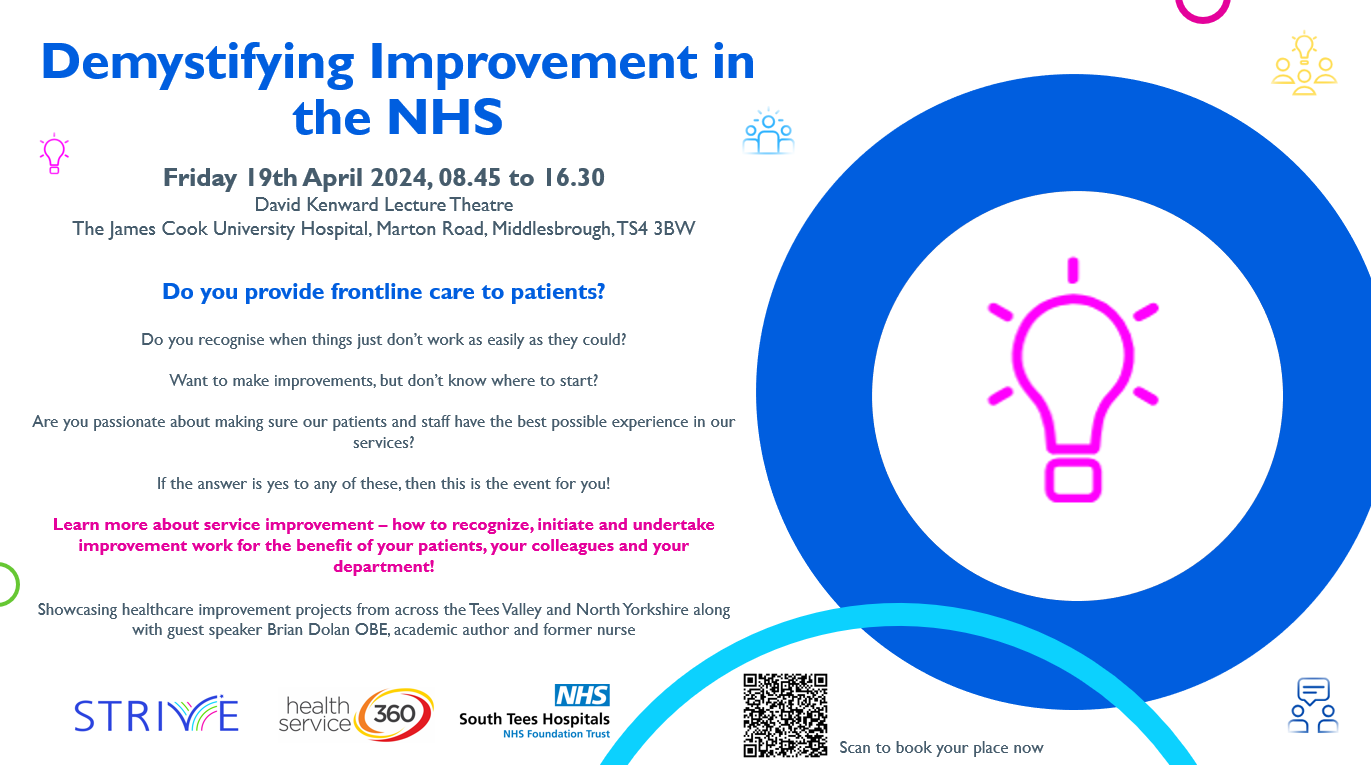 Demystifying Improvement in the NHS

Friday 19th April 2024, 08.45 to 16.30
David Kenward Lecture Theatre
The James Cook University Hospital, Marton Road, Middlesbrough, TS4 3BW

Do you provide frontline care to patients?

Do you recognise when things just don't work as easily as they could?

Want to make improvements, but don't know where to start?

Are you passionate about making sure our patients and staff have the best possible experience in our services?

If the answer is yes to any of these, then this is the event for you!

Learn more about service improvement – how to recognize, initiate and undertake improvement work for the benefit of your patients, your colleagues and your department!

Showcasing healthcare improvement projects from across the Tees Valley and North Yorkshire along with guest speaker Brian Dolan OBE, academic author and former nurse

STRIVE

health service 360

NHS
South Tees Hospitals
NHS Foundation Trust

Scan to book your place now